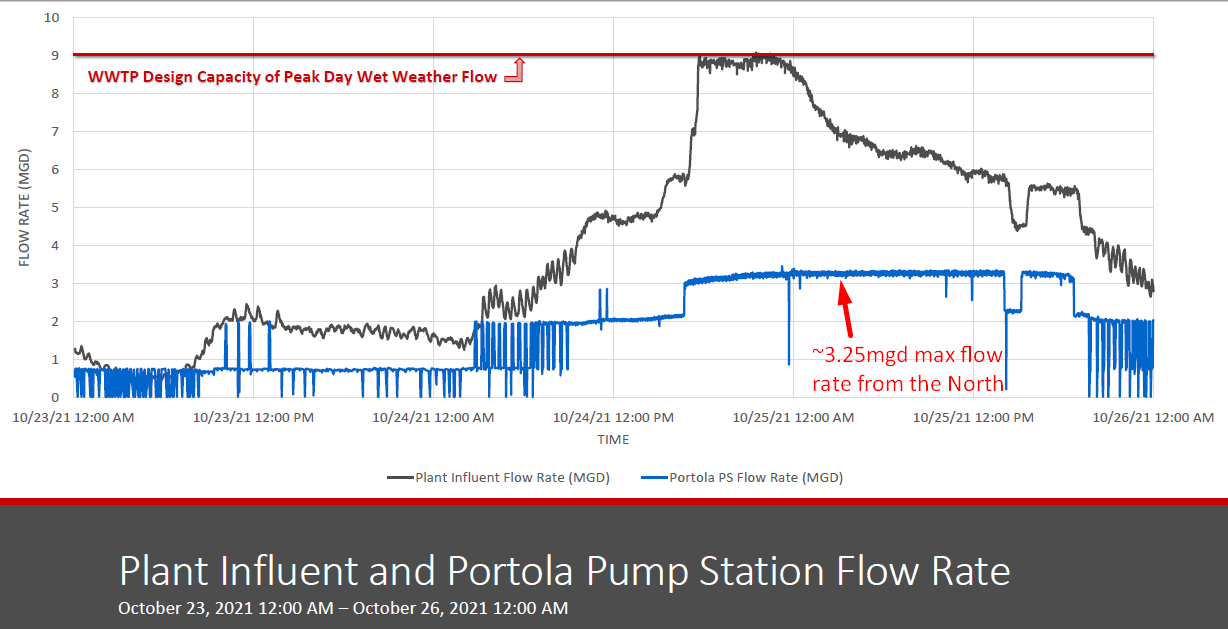 10
9
8
7
6
5
4
3
2
1
0

FLOW RATE (MGD)

WWTP Design Capacity of Peak Day Wet Weather Flow

~3.25mgd max flow rate from the North

10/23/21 12:00 AM
10/23/21 12:00 PM
10/24/21 12:00 AM
10/24/21 12:00 PM
10/25/21 12:00 AM
10/25/21 12:00 PM
10/26/21 12:00 AM

TIME

Plant Influent Flow Rate (MGD)
Portola PS Flow Rate (MGD)

Plant Influent and Portola Pump Station Flow Rate

October 23, 2021 12:00 AM – October 26, 2021 12:00 AM